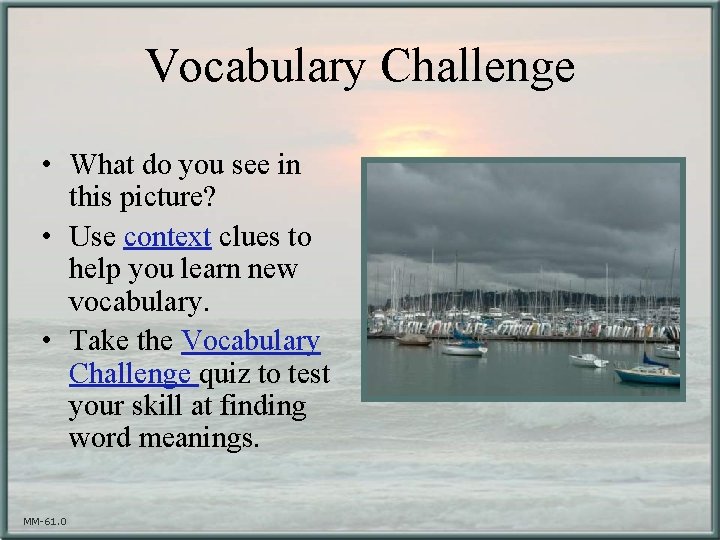 Vocabulary Challenge

• What do you see in this picture?

• Use context clues to help you learn new vocabulary.

• Take the Vocabulary Challenge quiz to test your skill at finding word meanings.

MM-61.0